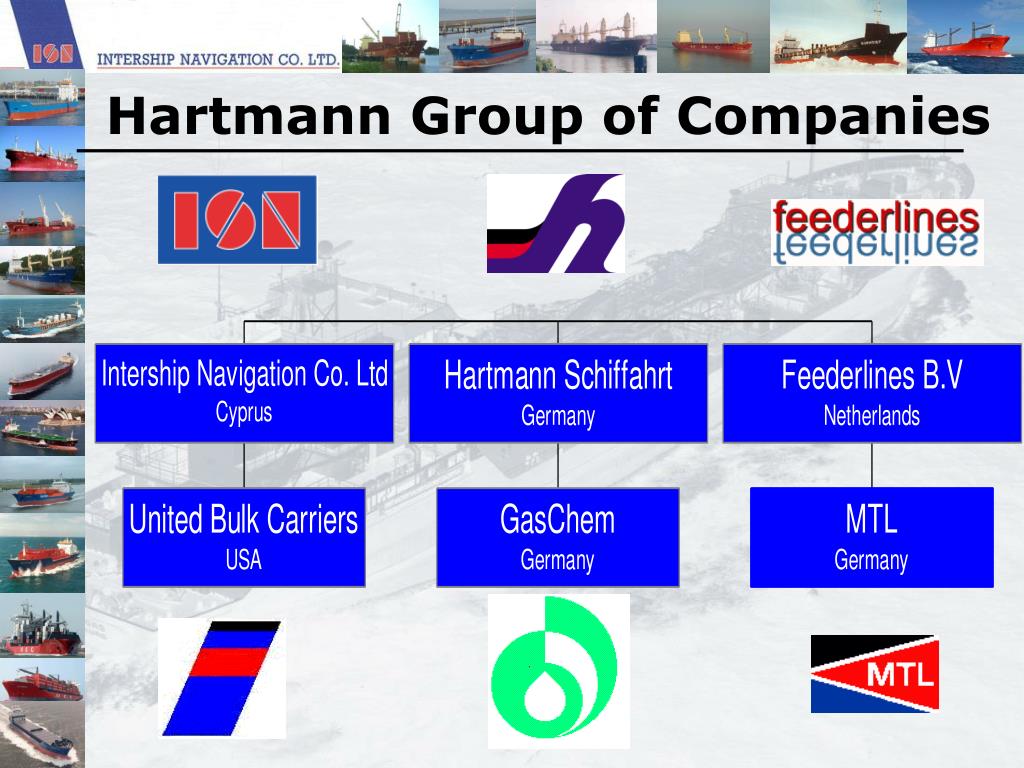 ISN INTERSHIP NAVIGATION CO. LTD.

Hartmann Group of Companies

ISN

feederlines

Intership Navigation Co. Ltd
Cyprus

Hartmann Schiffahrt
Germany

Feederlines B.V
Netherlands

United Bulk Carriers
USA

GasChem
Germany

MTL
Germany

MTL